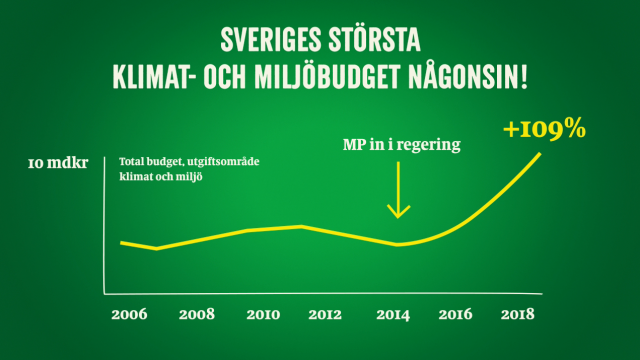 SVERIGES STÖRSTA KLIMAT- OCH MILJÖBUDGET NÅGONSIN!

+109%

MP in i regering

10 mdkr

Total budget, utgiftsområde klimat och miljö

2006 2008 2010 2012 2014 2016 2018